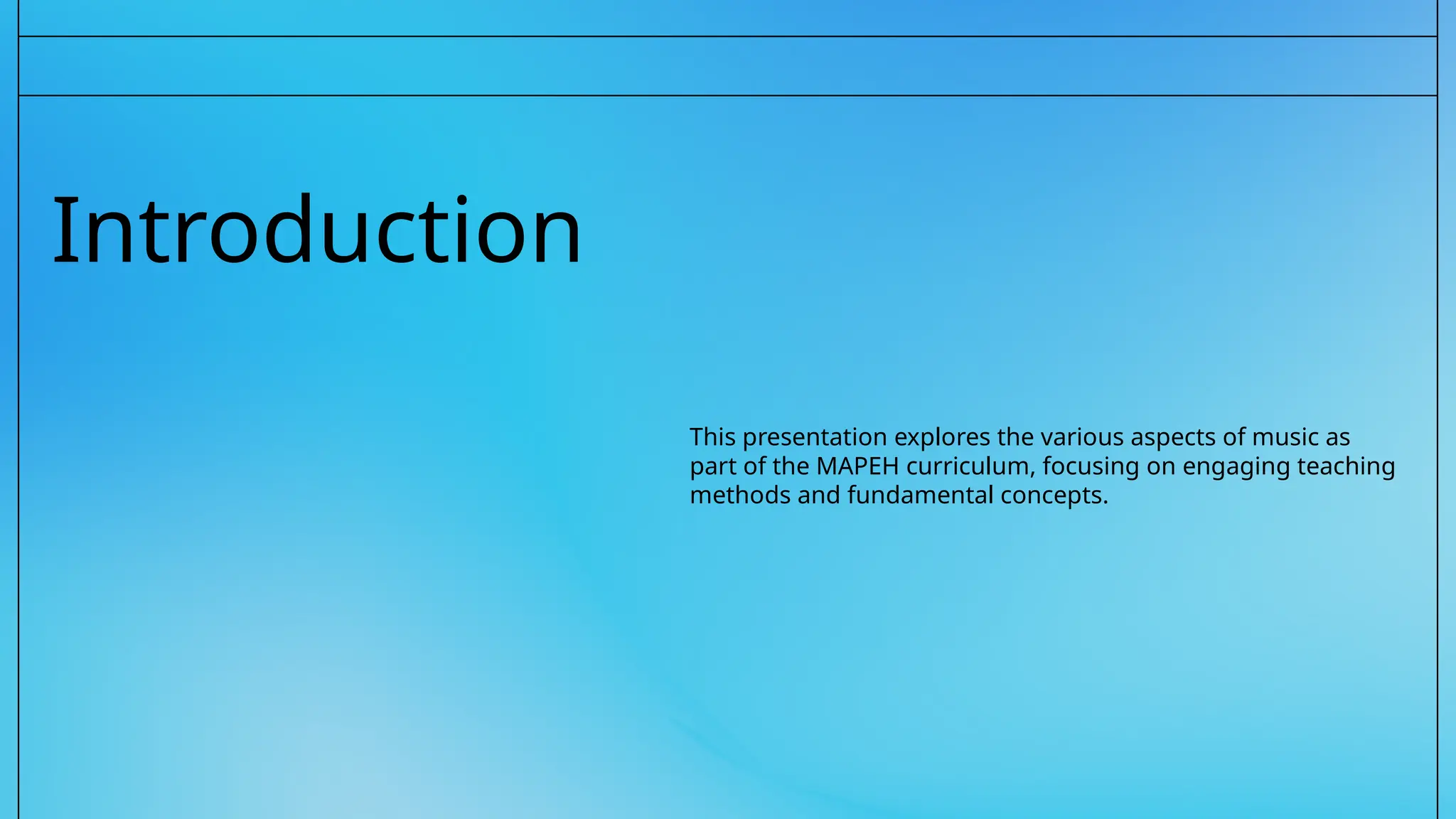 Introduction

This presentation explores the various aspects of music as part of the MAPEH curriculum, focusing on engaging teaching methods and fundamental concepts.